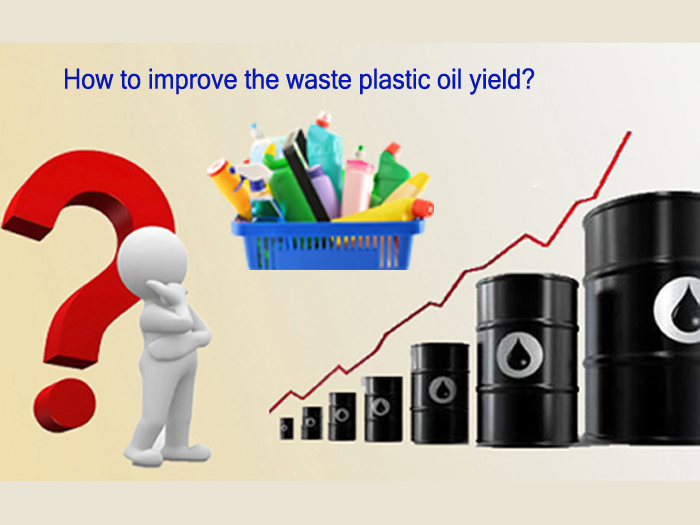 How to improve the waste plastic oil yield?